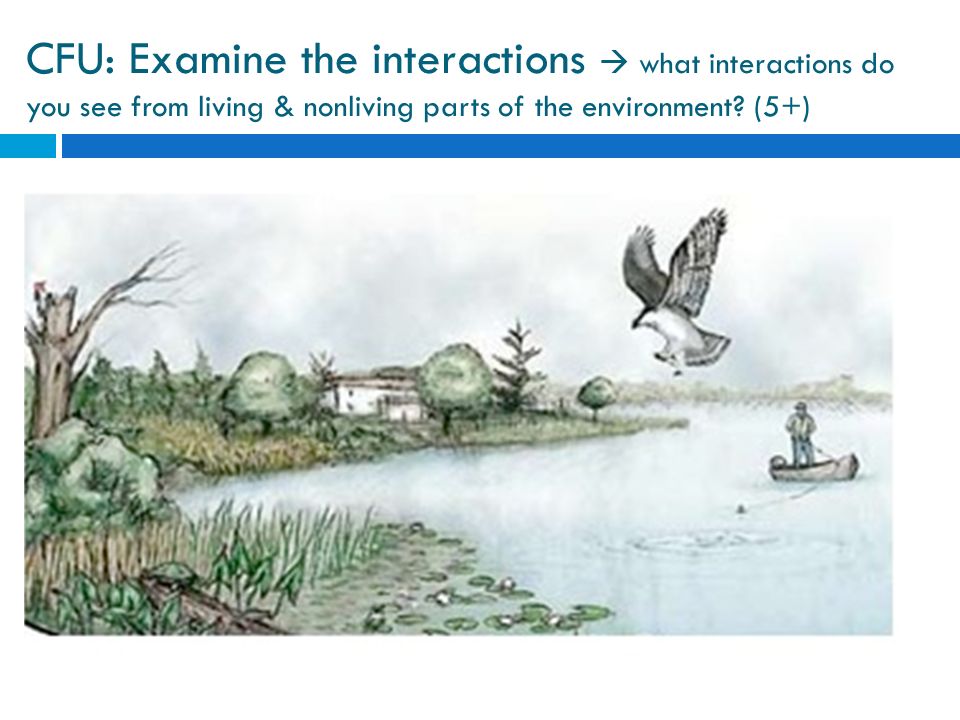 CFU: Examine the interactions → what interactions do you see from living & nonliving parts of the environment? (5+)